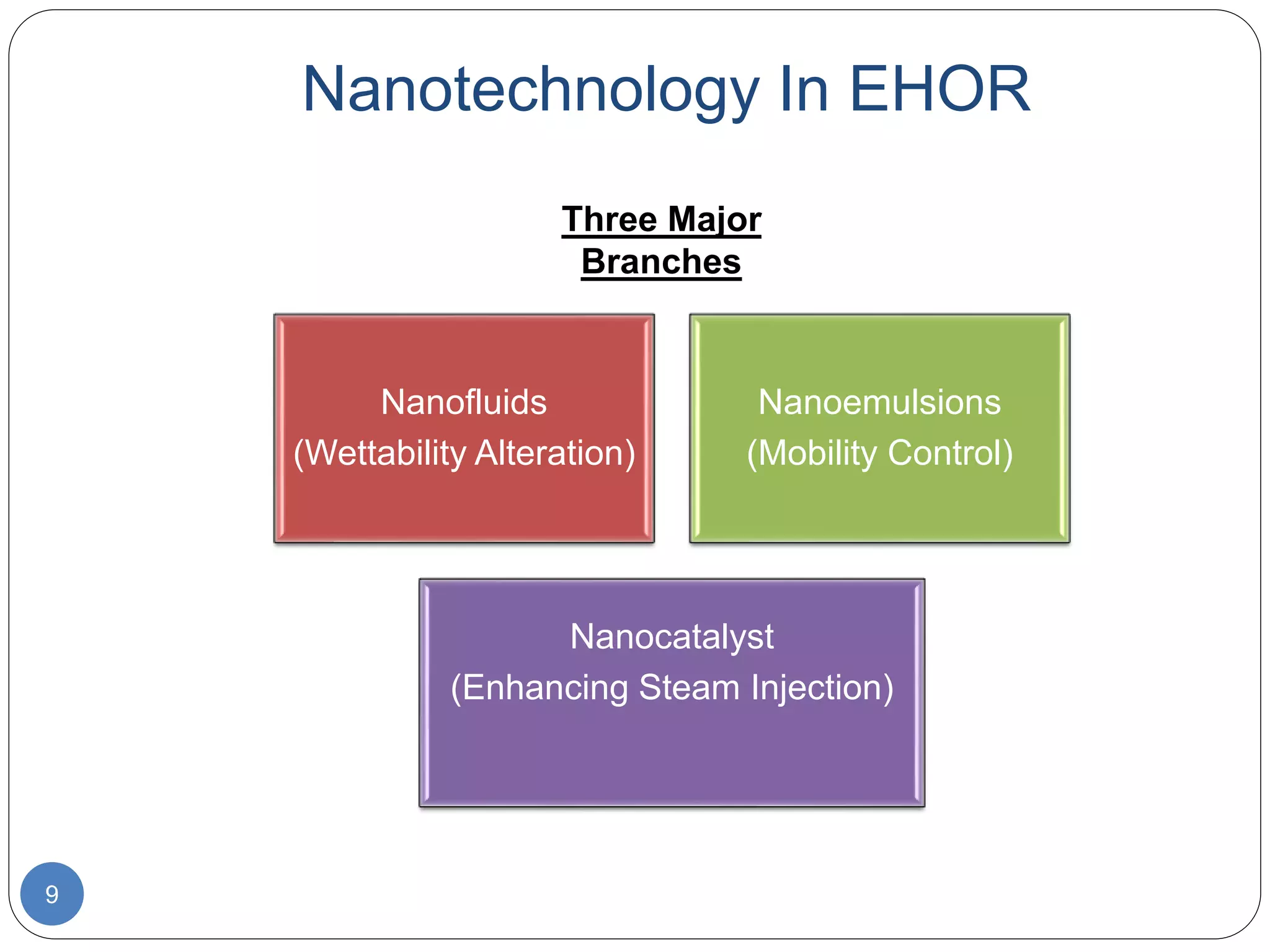 Nanotechnology In EHOR

Three Major Branches

Nanofluids
(Wettability Alteration)

Nanoemulsions
(Mobility Control)

Nanocatalyst
(Enhancing Steam Injection)

9